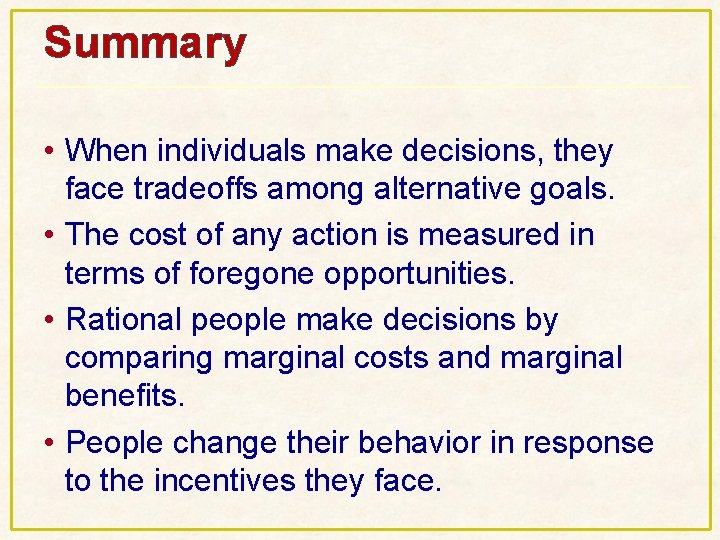 Summary

• When individuals make decisions, they face tradeoffs among alternative goals.

• The cost of any action is measured in terms of foregone opportunities.

• Rational people make decisions by comparing marginal costs and marginal benefits.

• People change their behavior in response to the incentives they face.